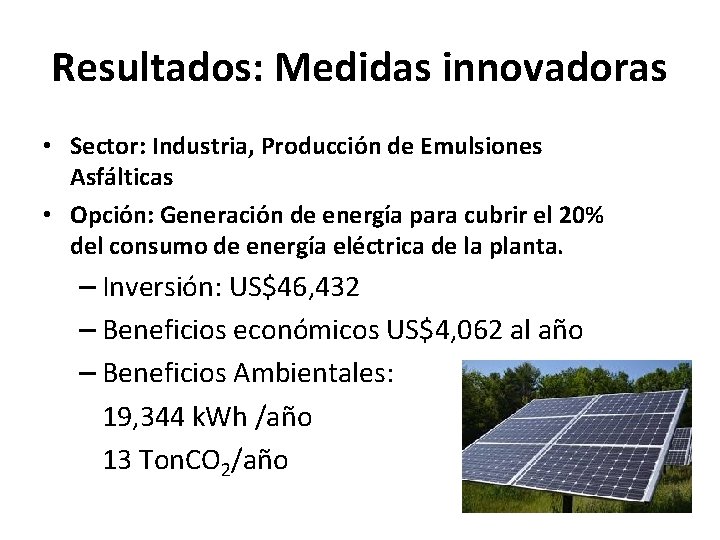 Resultados: Medidas innovadoras

• Sector: Industria, Producción de Emulsiones Asfálticas

• Opción: Generación de energía para cubrir el 20% del consumo de energía eléctrica de la planta.

– Inversión: US$46,432

– Beneficios económicos US$4,062 al año

– Beneficios Ambientales:

19,344 kWh /año

13 Ton$CO_2$/año